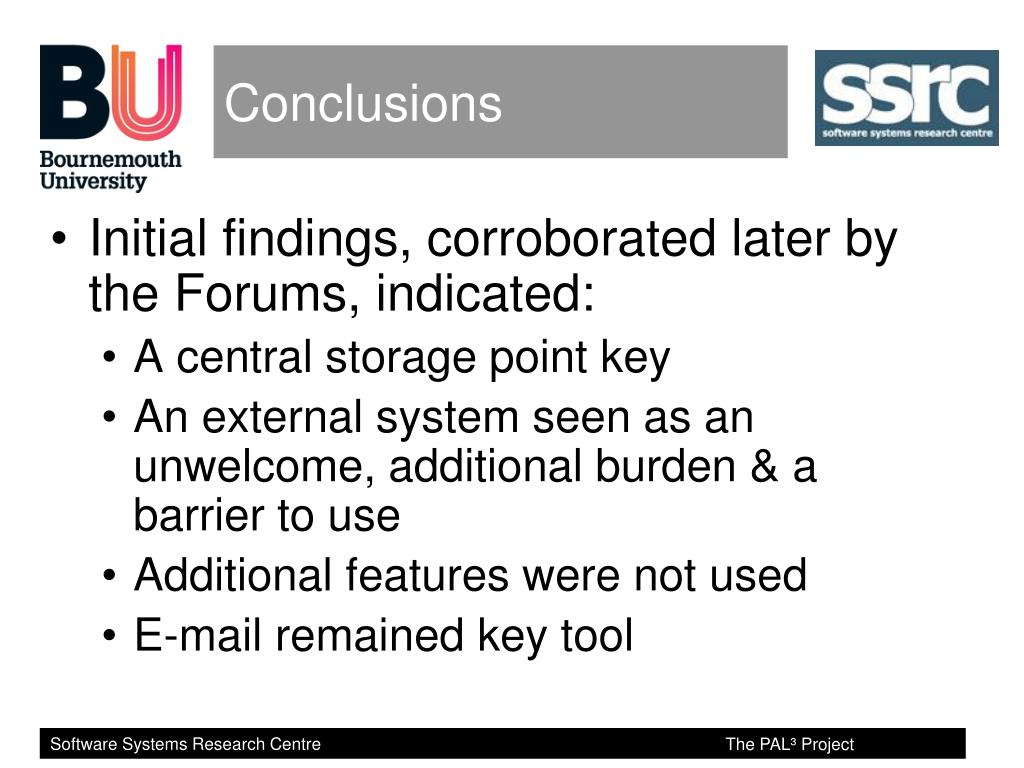 BU
Bournemouth University

Conclusions

ssrc
software systems research centre

• Initial findings, corroborated later by the Forums, indicated:
• A central storage point key
• An external system seen as an unwelcome, additional burden & a barrier to use
• Additional features were not used
• E-mail remained key tool

Software Systems Research Centre

The PAL$^3$ Project